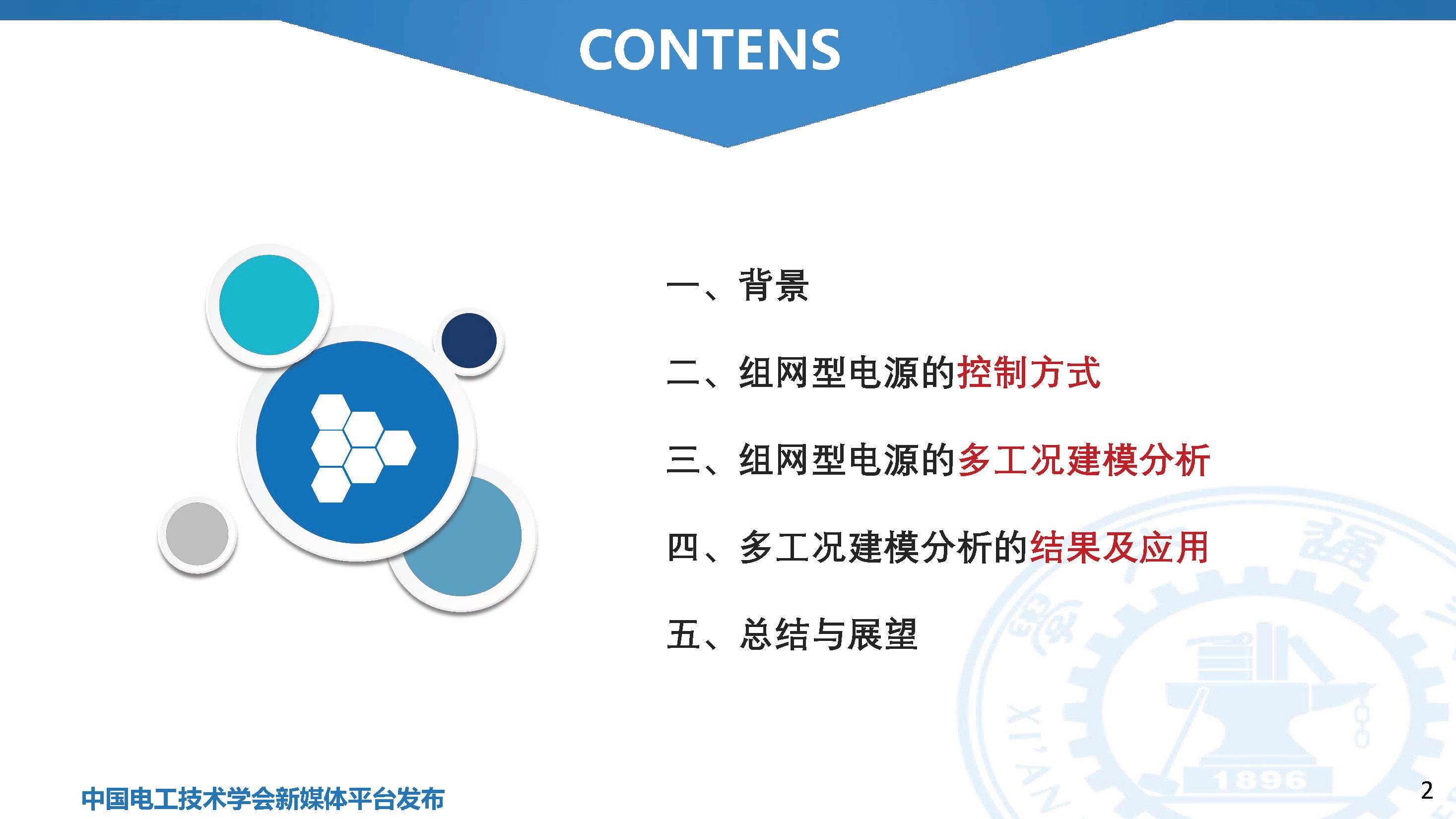 CONTENS

一、背景

二、组网型电源的控制方式

三、组网型电源的多工况建模分析

四、多工况建模分析的结果及应用

五、总结与展望

XI'AN

1896

中国电工技术学会新媒体平台发布

2